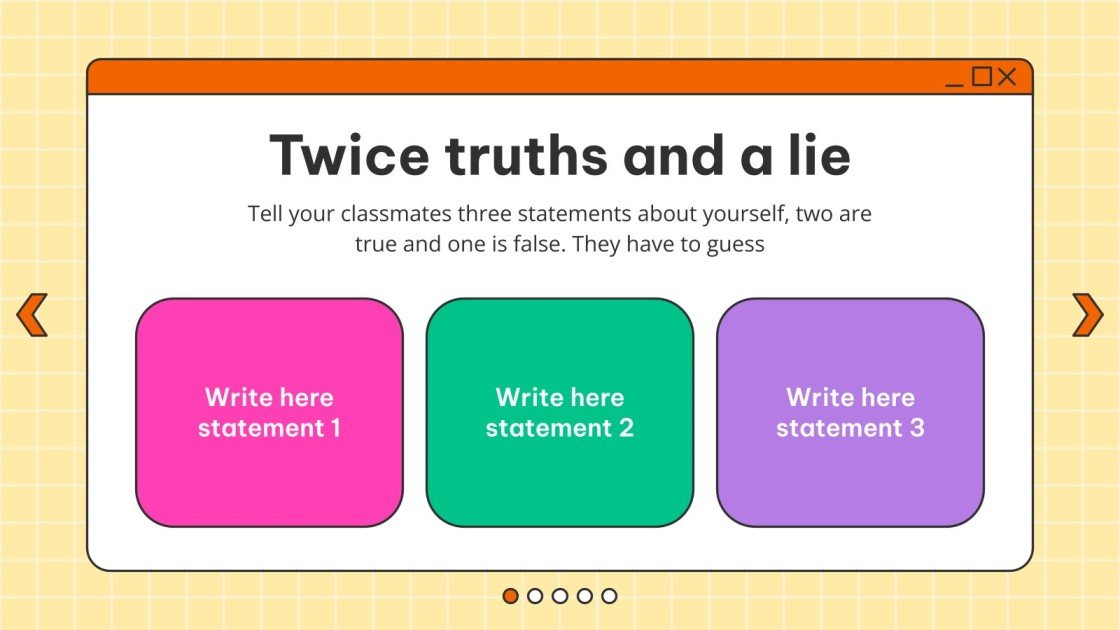 Twice truths and a lie

Tell your classmates three statements about yourself, two are true and one is false. They have to guess

Write here statement 1

Write here statement 2

Write here statement 3